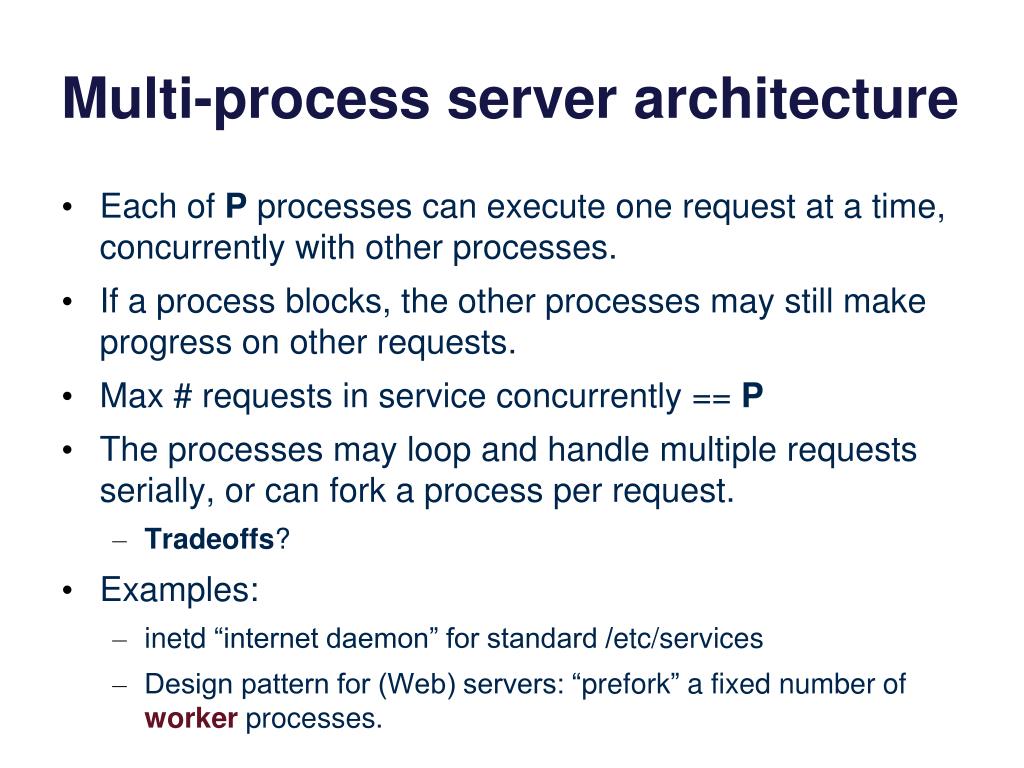 Multi-process server architecture

• Each of P processes can execute one request at a time, concurrently with other processes.

• If a process blocks, the other processes may still make progress on other requests.

• Max # requests in service concurrently == P

• The processes may loop and handle multiple requests serially, or can fork a process per request.

– Tradeoffs?

• Examples:

– inetd “internet daemon” for standard /etc/services

– Design pattern for (Web) servers: “prefork” a fixed number of worker processes.